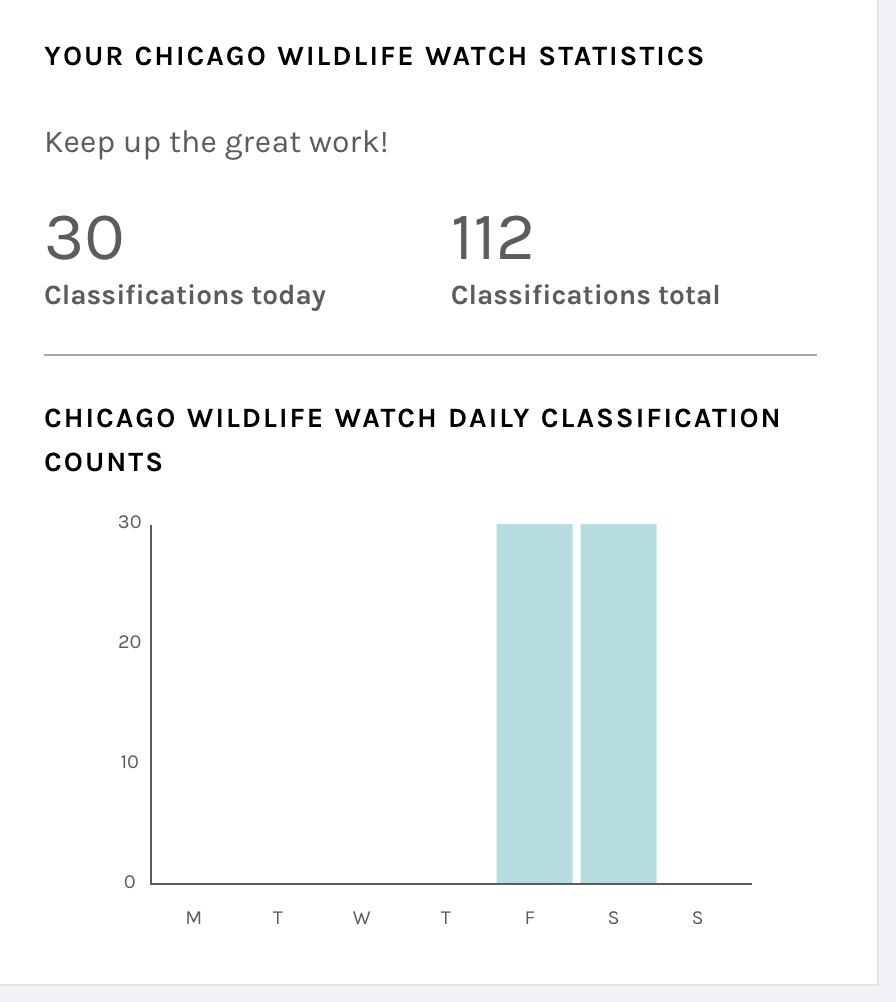 YOUR CHICAGO WILDLIFE WATCH STATISTICS

Keep up the great work!

30
Classifications today

112
Classifications total

CHICAGO WILDLIFE WATCH DAILY CLASSIFICATION COUNTS

30
20
10
0

M T W T F S S